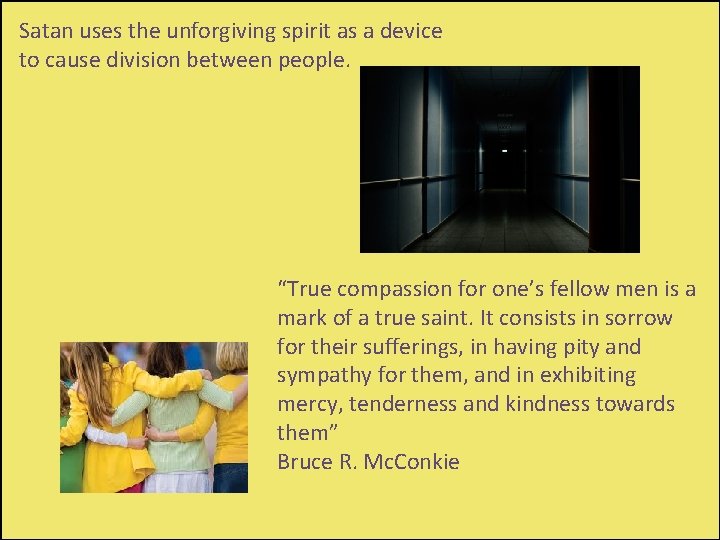 Satan uses the unforgiving spirit as a device to cause division between people.

“True compassion for one’s fellow men is a mark of a true saint. It consists in sorrow for their sufferings, in having pity and sympathy for them, and in exhibiting mercy, tenderness and kindness towards them”
Bruce R. McConkie